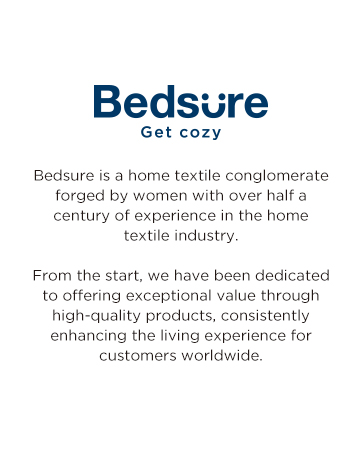 Bedsure
Get cozy

Bedsure is a home textile conglomerate forged by women with over half a century of experience in the home textile industry.

From the start, we have been dedicated to offering exceptional value through high-quality products, consistently enhancing the living experience for customers worldwide.